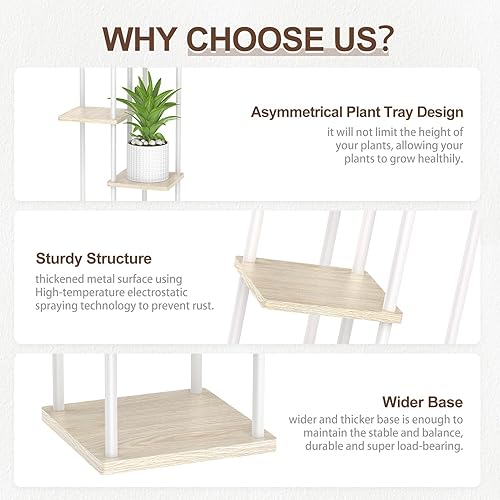 WHY CHOOSE US?

Asymmetrical Plant Tray Design

it will not limit the height of your plants, allowing your plants to grow healthily.

Sturdy Structure

thickened metal surface using High-temperature electrostatic spraying technology to prevent rust.

Wider Base

wider and thicker base is enough to maintain the stable and balance, durable and super load-bearing.